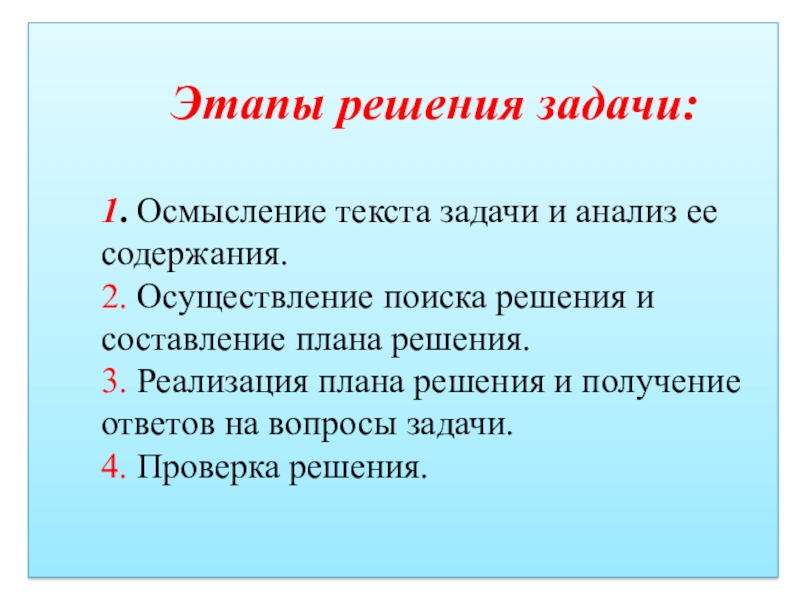 Этапы решения задачи:

1. Осмысление текста задачи и анализ ее содержания.
2. Осуществление поиска решения и составление плана решения.
3. Реализация плана решения и получение ответов на вопросы задачи.
4. Проверка решения.